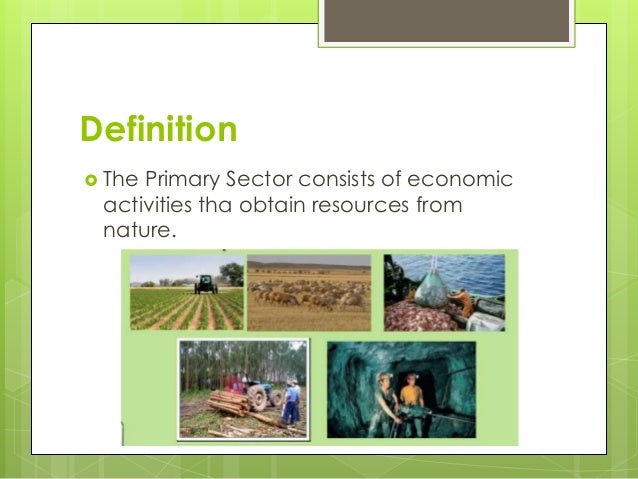 Definition

The Primary Sector consists of economic activities tha obtain resources from nature.